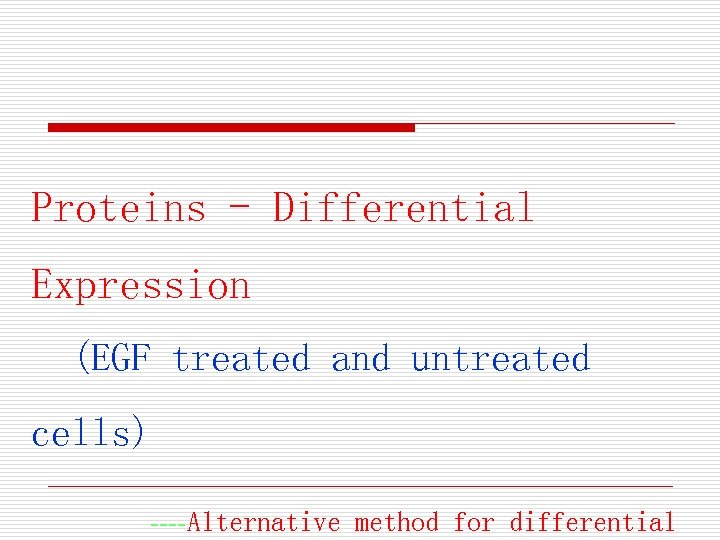 Proteins - Differential Expression

(EGF treated and untreated cells)

----Alternative method for differential